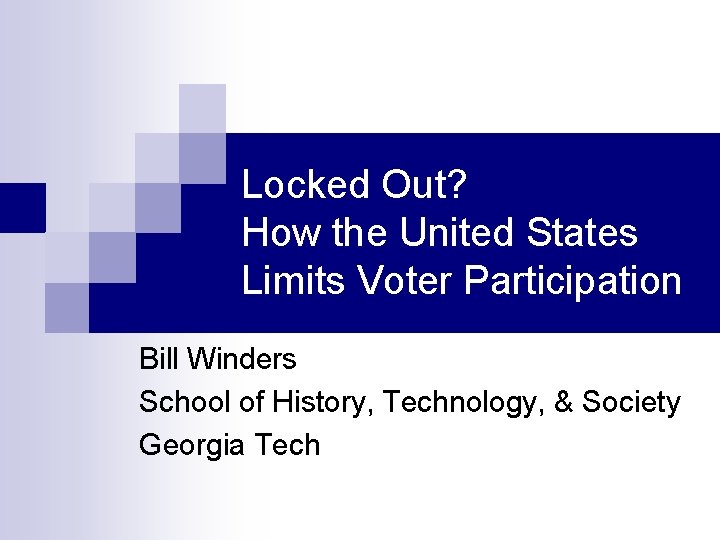 Locked Out?
How the United States Limits Voter Participation

Bill Winders
School of History, Technology, & Society
Georgia Tech